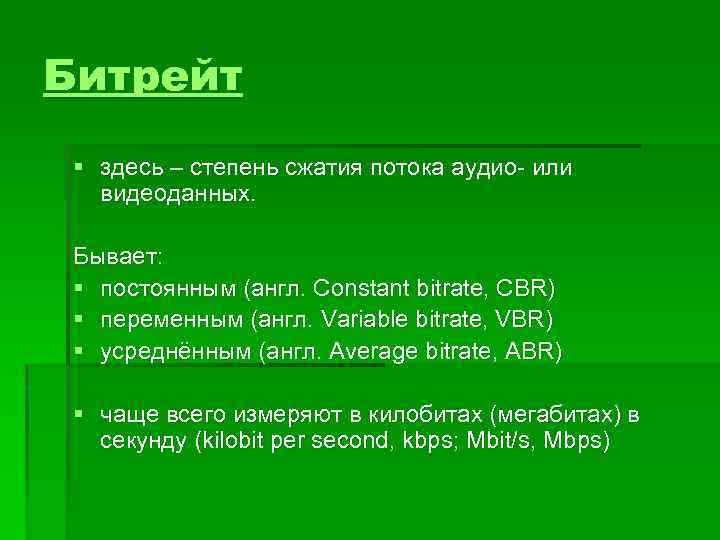 Битрейт

▪ здесь – степень сжатия потока аудио- или видеоданных.

Бывает:
▪ постоянным (англ. Constant bitrate, CBR)
▪ переменным (англ. Variable bitrate, VBR)
▪ усреднённым (англ. Average bitrate, ABR)

▪ чаще всего измеряют в килобитах (мегабитах) в секунду (kilobit per second, kbps; Mbit/s, Mbps)